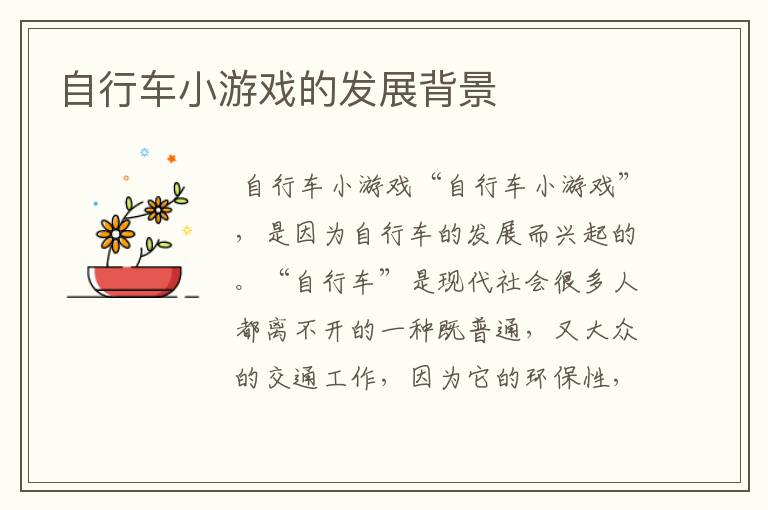 自行车小游戏的发展背景

自行车小游戏“自行车小游戏”，是因为自行车的发展而兴起的。“自行车”是现代社会很多人都离不开的一种既普通，又大众的交通工作，因为它的环保性，